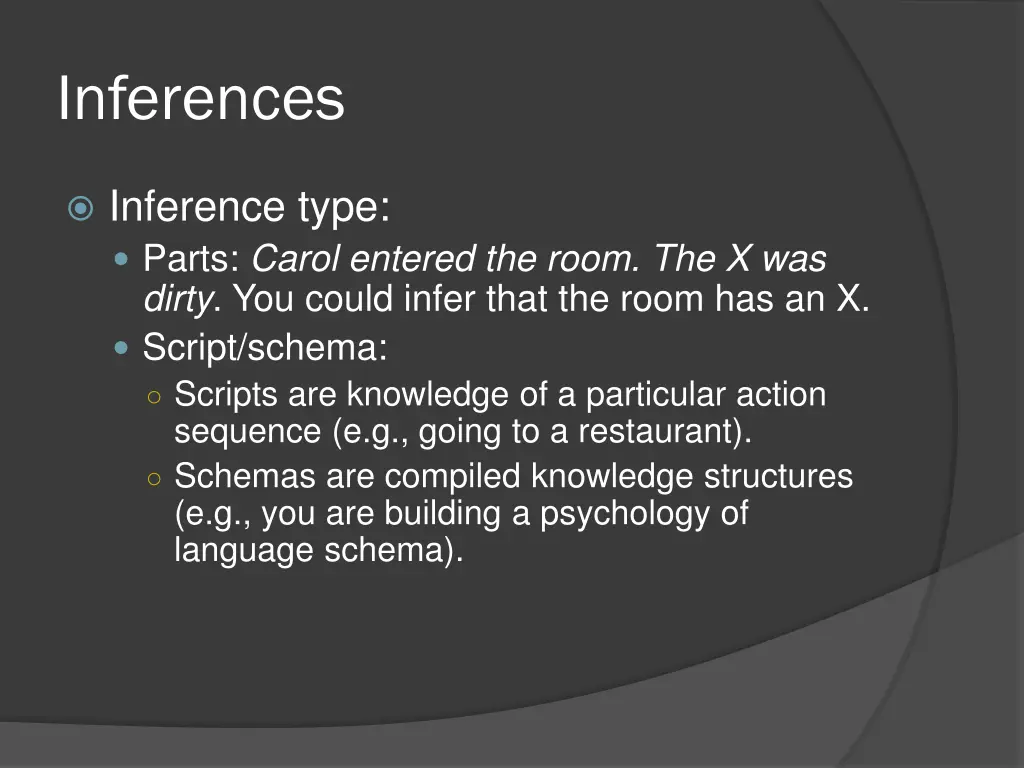 Inferences

Inference type:

Parts: Carol entered the room. The X was dirty. You could infer that the room has an X.

Script/schema:

Scripts are knowledge of a particular action sequence (e.g., going to a restaurant).

Schemas are compiled knowledge structures (e.g., you are building a psychology of language schema).